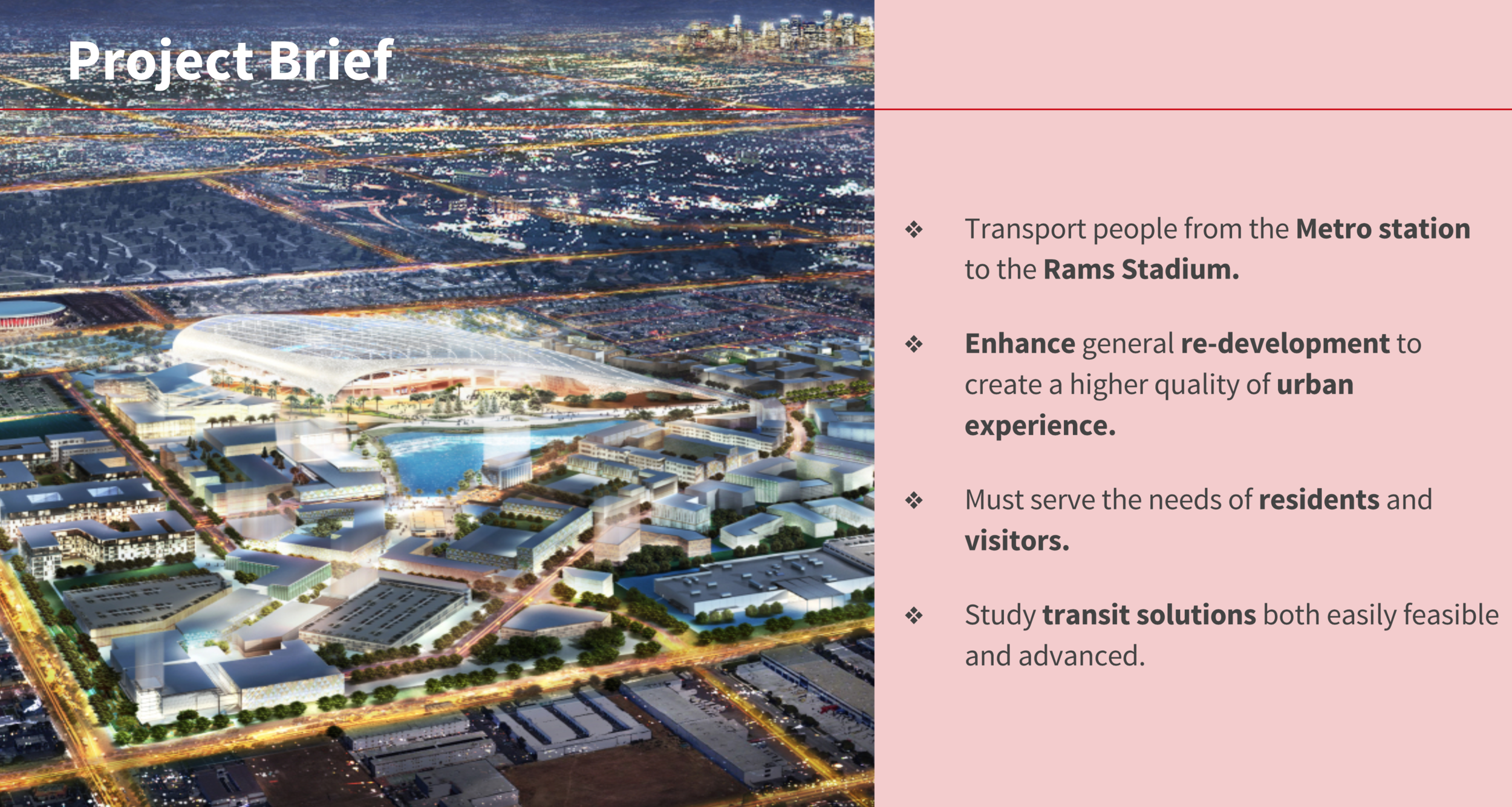 Project Brief

❖ Transport people from the Metro station to the Rams Stadium.

❖ Enhance general re-development to create a higher quality of urban experience.

❖ Must serve the needs of residents and visitors.

❖ Study transit solutions both easily feasible and advanced.